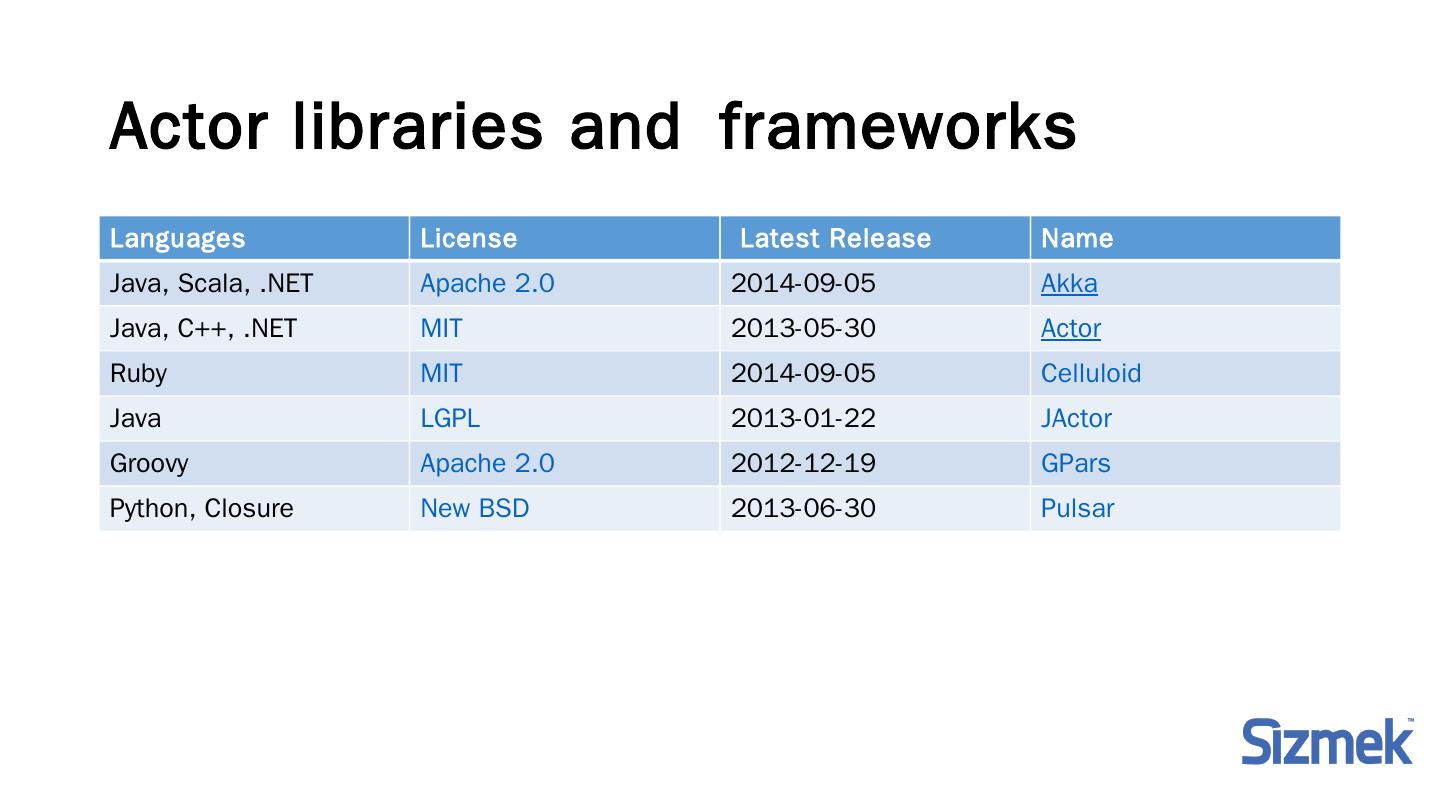 Actor libraries and frameworks

| Languages | License | Latest Release | Name |
|---|---|---|---|
| Java, Scala, .NET | Apache 2.0 | 2014-09-05 | Akka |
| Java, C++, .NET | MIT | 2013-05-30 | Actor |
| Ruby | MIT | 2014-09-05 | Celluloid |
| Java | LGPL | 2013-01-22 | JActor |
| Groovy | Apache 2.0 | 2012-12-19 | GPars |
| Python, Closure | New BSD | 2013-06-30 | Pulsar |

Sizmek™